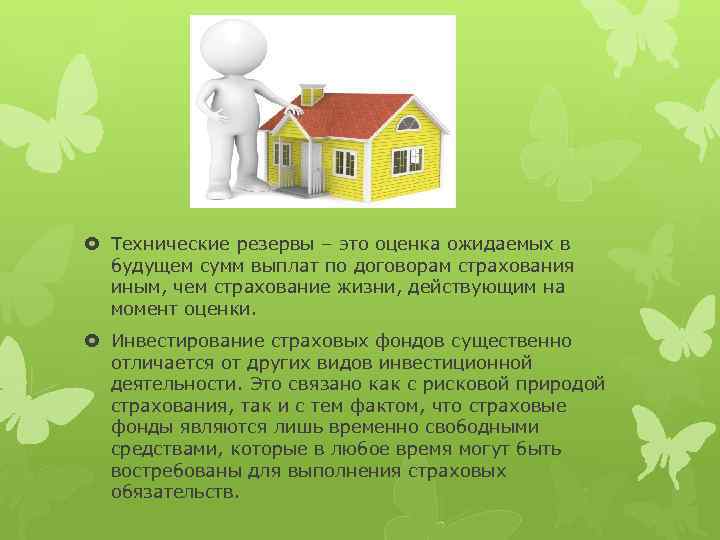 Технические резервы – это оценка ожидаемых в будущем сумм выплат по договорам страхования иным, чем страхование жизни, действующим на момент оценки.

Инвестирование страховых фондов существенно отличается от других видов инвестиционной деятельности. Это связано как с рисковой природой страхования, так и с тем фактом, что страховые фонды являются лишь временно свободными средствами, которые в любое время могут быть востребованы для выполнения страховых обязательств.